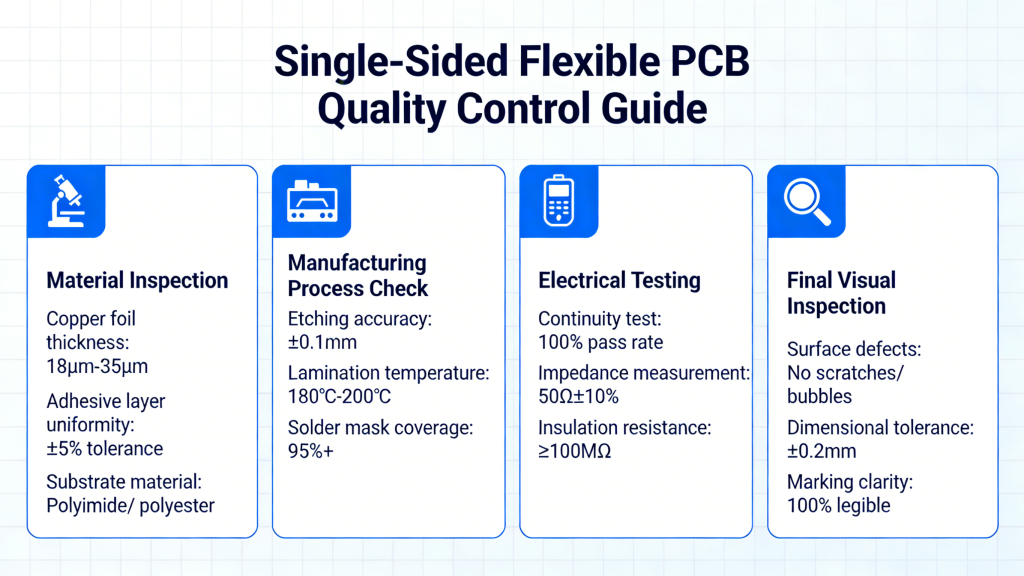 Single-Sided Flexible PCB Quality Control Guide

Material Inspection

Copper foil thickness: 18μm-35μm

Adhesive layer uniformity: ±5% tolerance

Substrate material: Polyimide/ polyester

Manufacturing Process Check

Etching accuracy: ±0.1mm

Lamination temperature: 180°C-200°C

Solder mask coverage: 95%+

Electrical Testing

Continuity test: 100% pass rate

Impedance measurement: 50Ω±10%

Insulation resistance: ≥100MΩ

Final Visual Inspection

Surface defects: No scratches/ bubbles

Dimensional tolerance: ±0.2mm

Marking clarity: 100% legible